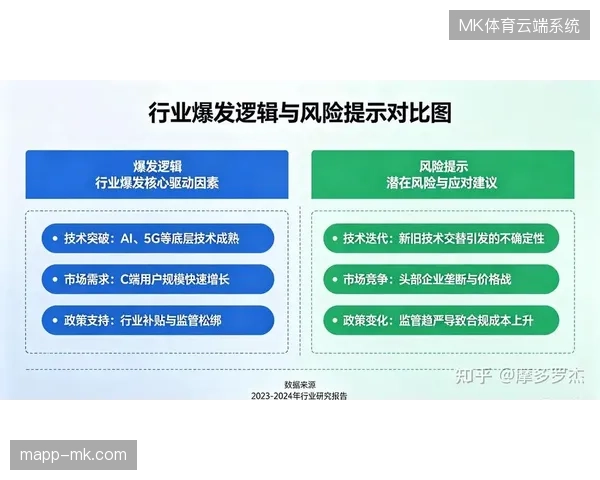 MK体育云端系统

行业爆发逻辑与风险提示对比图

爆发逻辑
行业爆发核心驱动因素

• 技术突破：AI、5G等底层技术成熟

• 市场需求：C端用户规模快速增长

• 政策支持：行业补贴与监管松绑

风险提示
潜在风险与应对建议

• 技术迭代：新旧技术交替引发的不确定性

• 市场竞争：头部企业垄断与价格战

• 政策变化：监管趋严导致合规成本上升

知乎 @摩多罗杰

数据来源
2023-2024年行业研究报告

mapp-mk.com